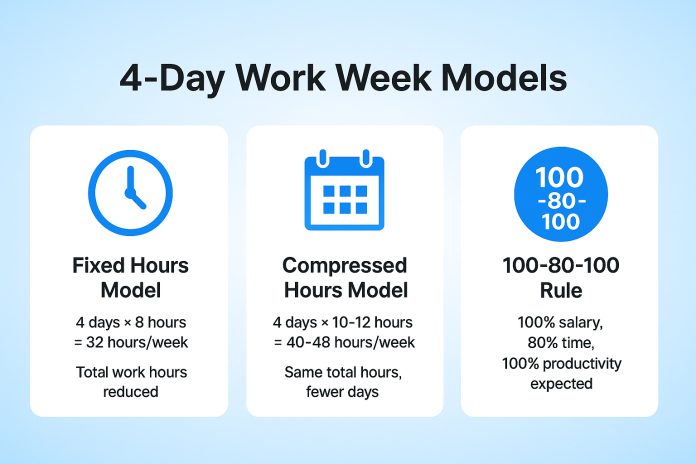 4-Day Work Week Models

Fixed Hours Model

4 days × 8 hours = 32 hours/week

Total work hours reduced

Compressed Hours Model

4 days × 10-12 hours = 40-48 hours/week

Same total hours, fewer days

100 -80- 100

100-80-100 Rule

100% salary, 80% time, 100% productivity expected